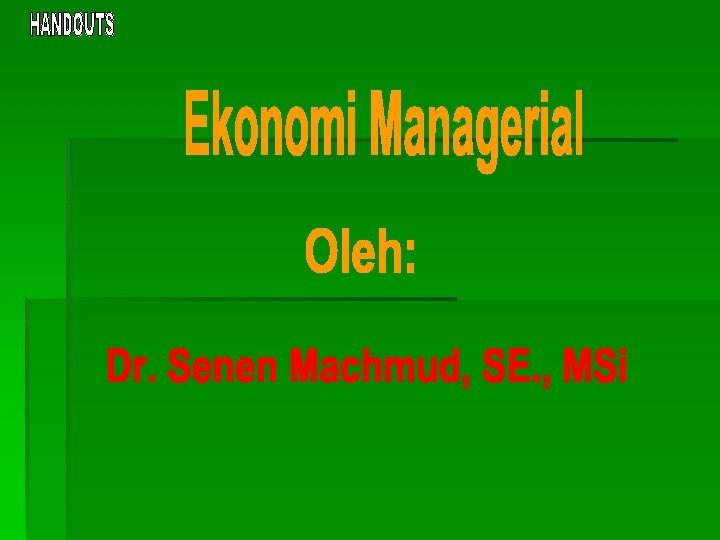 HANDOUTS

Ekonomi Managerial

Oleh:

Dr. Senen Machmud, SE., MSi